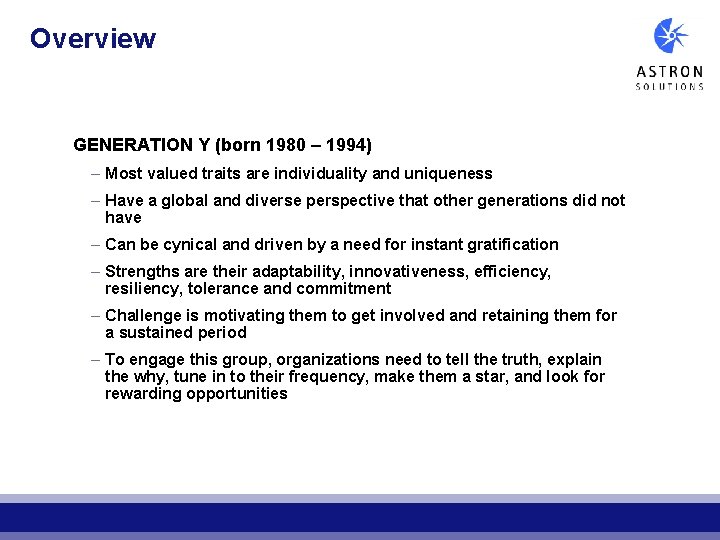 Overview

ASTRON
SOLUTIONS

GENERATION Y (born 1980 – 1994)

– Most valued traits are individuality and uniqueness

– Have a global and diverse perspective that other generations did not have

– Can be cynical and driven by a need for instant gratification

– Strengths are their adaptability, innovativeness, efficiency, resiliency, tolerance and commitment

– Challenge is motivating them to get involved and retaining them for a sustained period

– To engage this group, organizations need to tell the truth, explain the why, tune in to their frequency, make them a star, and look for rewarding opportunities